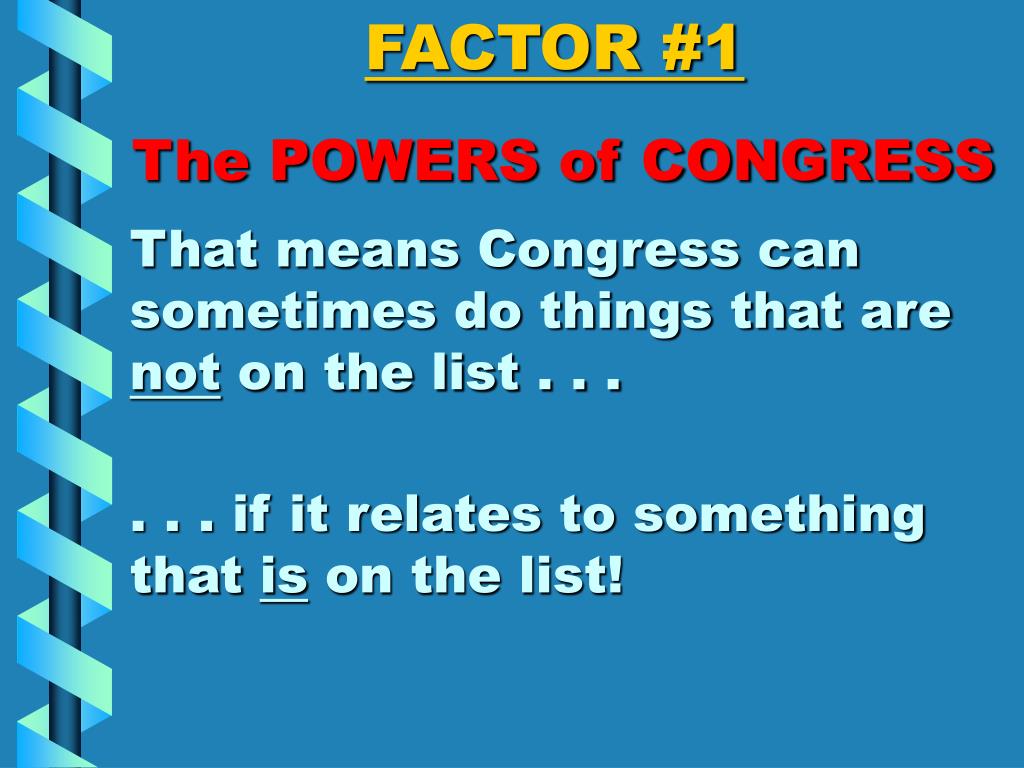 FACTOR #1

The POWERS of CONGRESS

That means Congress can sometimes do things that are not on the list . . .

. . . if it relates to something that is on the list!